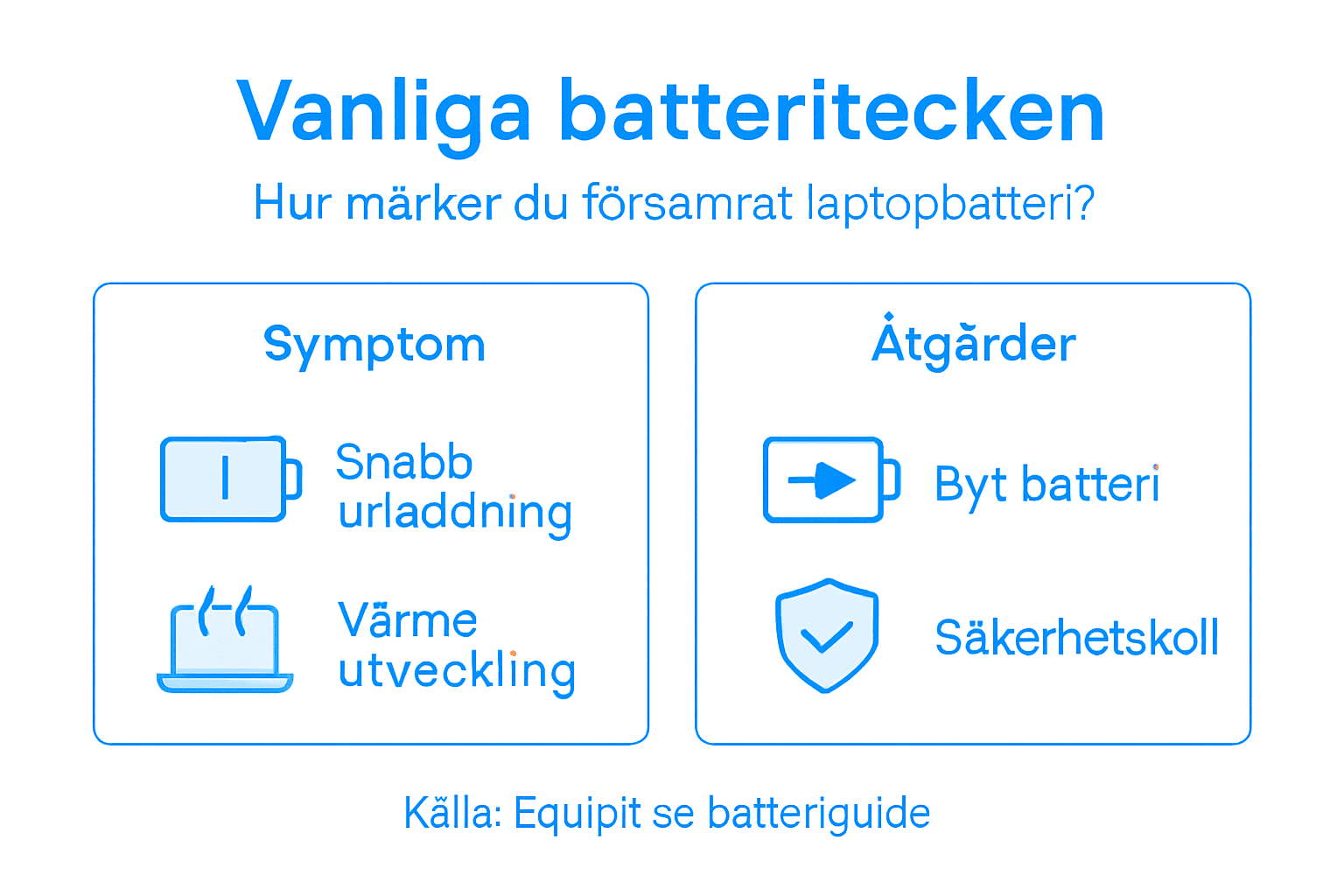 Vanliga batteritecken

Hur märker du församrat laptopbatteri?

Symptom

Snabb urladdning

Värme utveckling

Åtgärder

Byt batteri

Säkerhetskoll

Källa: Equipit se batteriguide